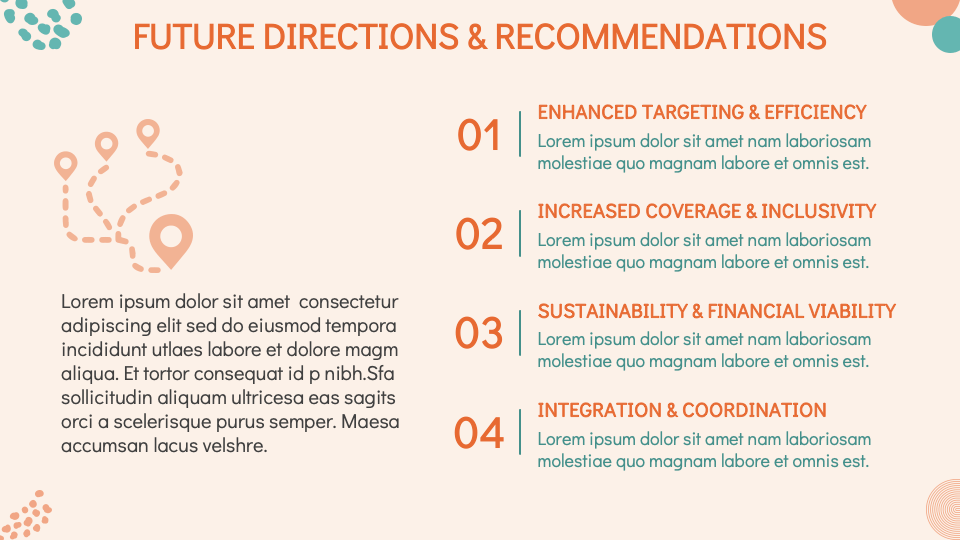 FUTURE DIRECTIONS & RECOMMENDATIONS

Lorem ipsum dolor sit amet consectetur adipiscing elit sed do eiusmod tempora incididunt utlaes labore et dolore magm aliqua. Et tortor consequat id p nibh.Sfa sollicitudin aliquam ultricesa eas sagits orci a scelerisque purus semper. Maesa accumsan lacus velshre.

01
ENHANCED TARGETING & EFFICIENCY
Lorem ipsum dolor sit amet nam laboriosam molestiae quo magnam labore et omnis est.

02
INCREASED COVERAGE & INCLUSIVITY
Lorem ipsum dolor sit amet nam laboriosam molestiae quo magnam labore et omnis est.

03
SUSTAINABILITY & FINANCIAL VIABILITY
Lorem ipsum dolor sit amet nam laboriosam molestiae quo magnam labore et omnis est.

04
INTEGRATION & COORDINATION
Lorem ipsum dolor sit amet nam laboriosam molestiae quo magnam labore et omnis est.